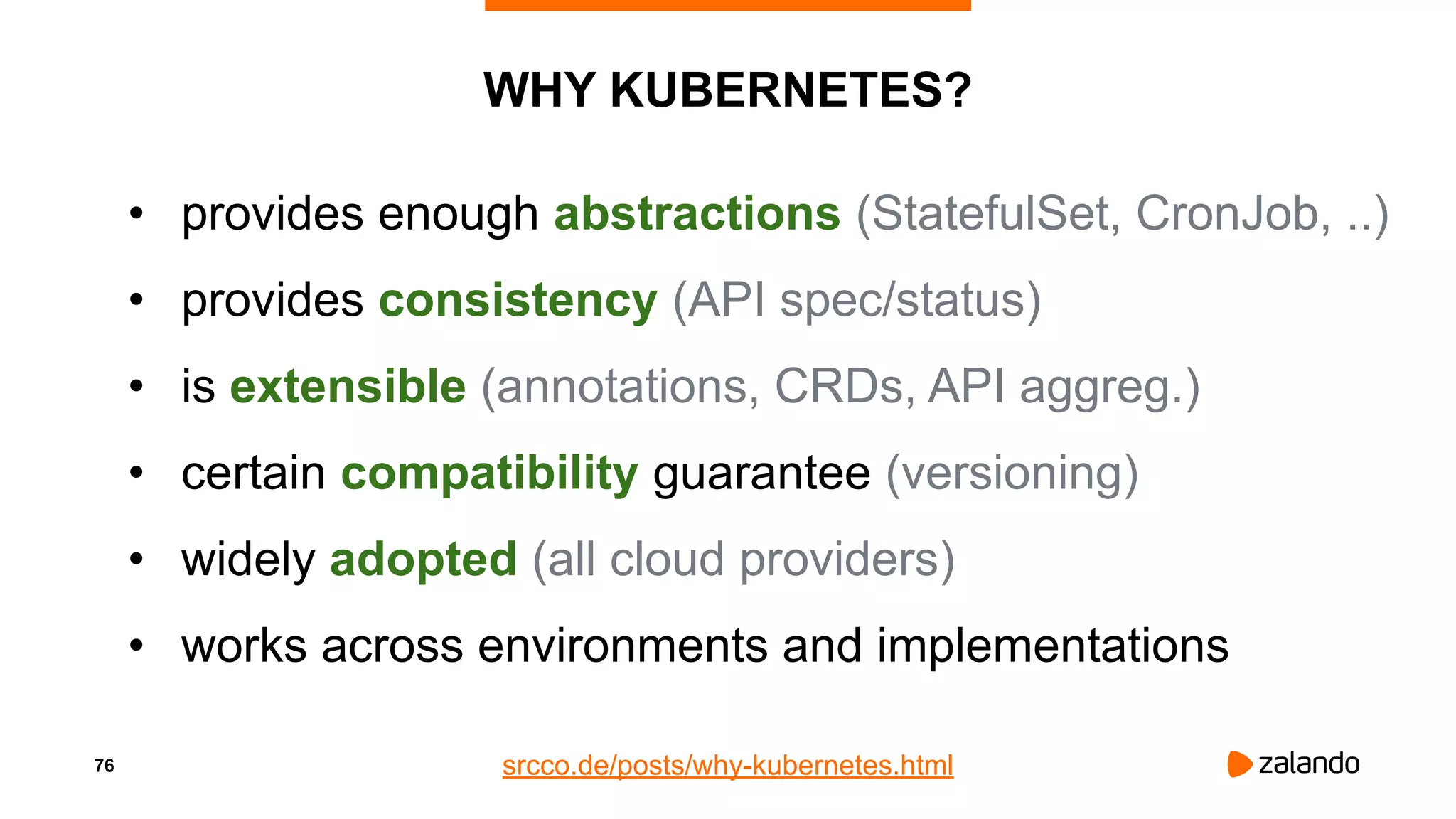 WHY KUBERNETES?

• provides enough abstractions (StatefulSet, CronJob, ..)
• provides consistency (API spec/status)
• is extensible (annotations, CRDs, API aggreg.)
• certain compatibility guarantee (versioning)
• widely adopted (all cloud providers)
• works across environments and implementations

76

srcco.de/posts/why-kubernetes.html

zalando